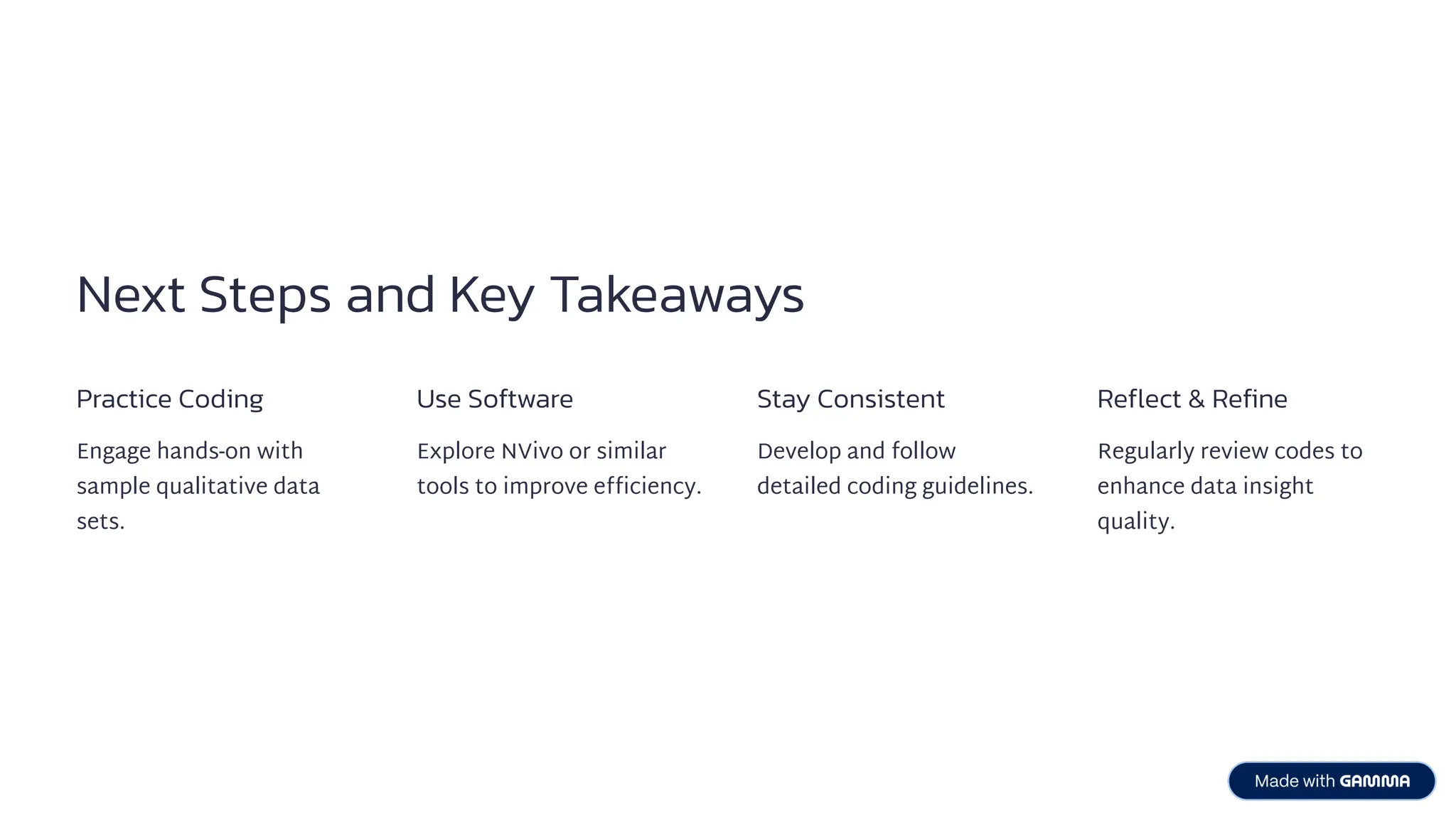 Next Steps and Key Takeaways

Practice Coding

Engage hands-on with sample qualitative data sets.

Use Software

Explore NVivo or similar tools to improve efficiency.

Stay Consistent

Develop and follow detailed coding guidelines.

Reflect & Refine

Regularly review codes to enhance data insight quality.

Made with GAMMA